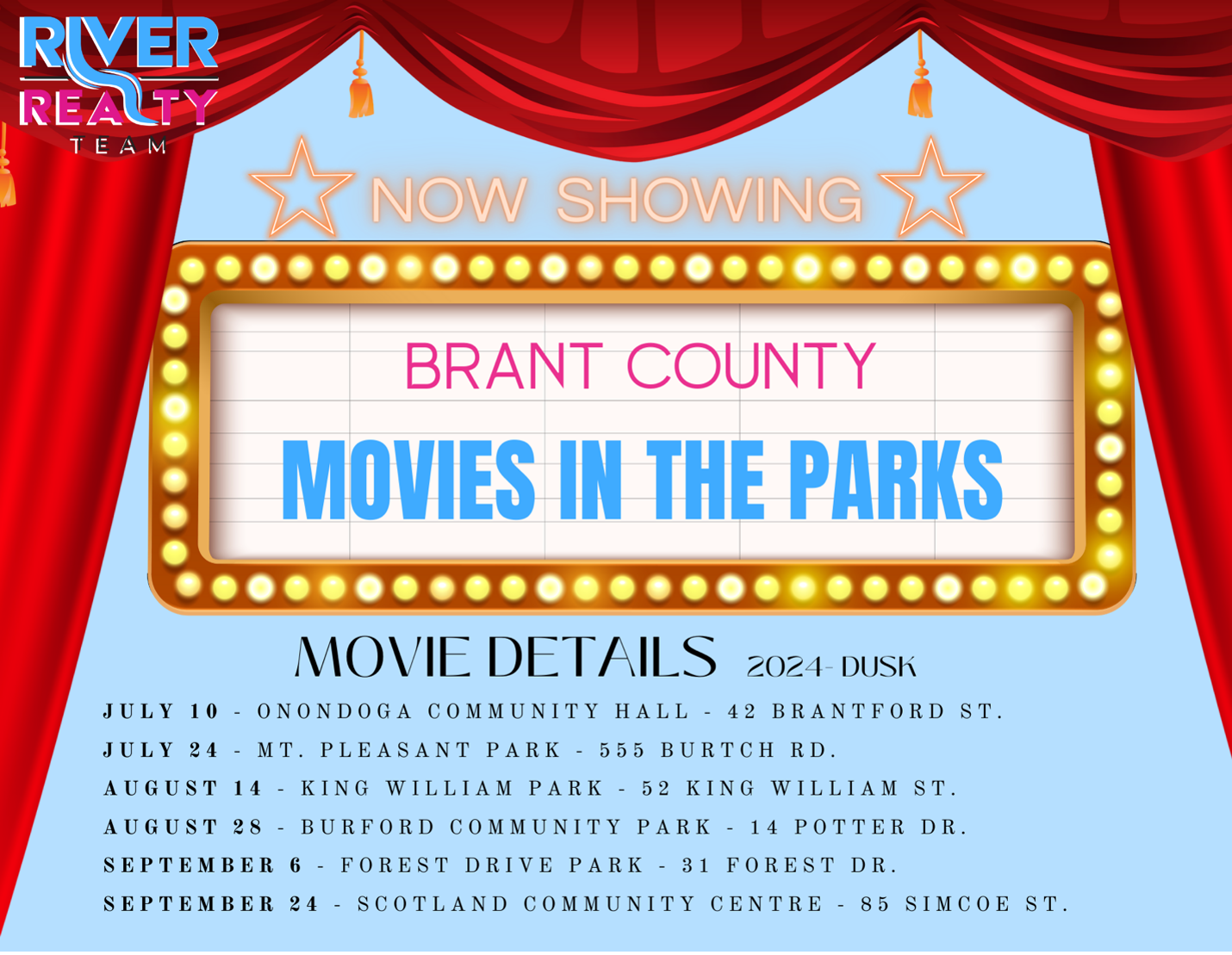 RIVER REALTY TEAM

NOW SHOWING

BRANT COUNTY

MOVIES IN THE PARKS

MOVIE DETAILS 2024- DUSK

JULY 10 - ONONDOGA COMMUNITY HALL - 42 BRANTFORD ST.

JULY 24 - MT. PLEASANT PARK - 555 BURTCH RD.

AUGUST 14 - KING WILLIAM PARK - 52 KING WILLIAM ST.

AUGUST 28 - BURFORD COMMUNITY PARK - 14 POTTER DR.

SEPTEMBER 6 - FOREST DRIVE PARK - 31 FOREST DR.

SEPTEMBER 24 - SCOTLAND COMMUNITY CENTRE - 85 SIMCOE ST.